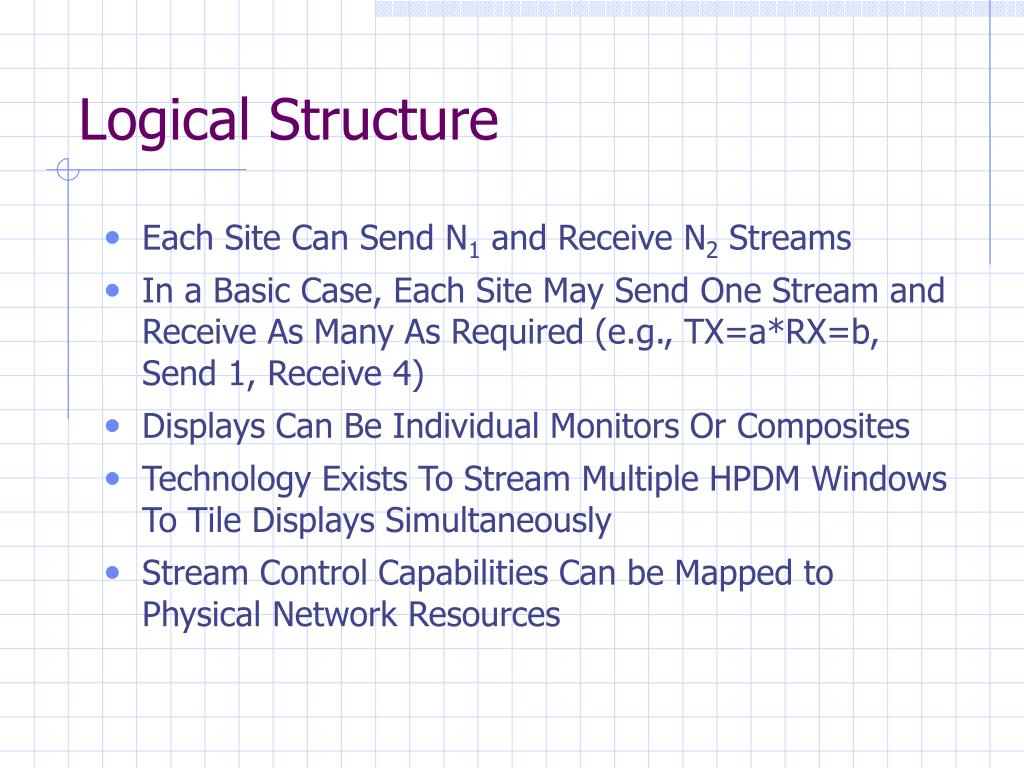 Logical Structure

• Each Site Can Send $N_1$ and Receive $N_2$ Streams
• In a Basic Case, Each Site May Send One Stream and Receive As Many As Required (e.g., TX=a*RX=b, Send 1, Receive 4)
• Displays Can Be Individual Monitors Or Composites
• Technology Exists To Stream Multiple HPDM Windows To Tile Displays Simultaneously
• Stream Control Capabilities Can be Mapped to Physical Network Resources